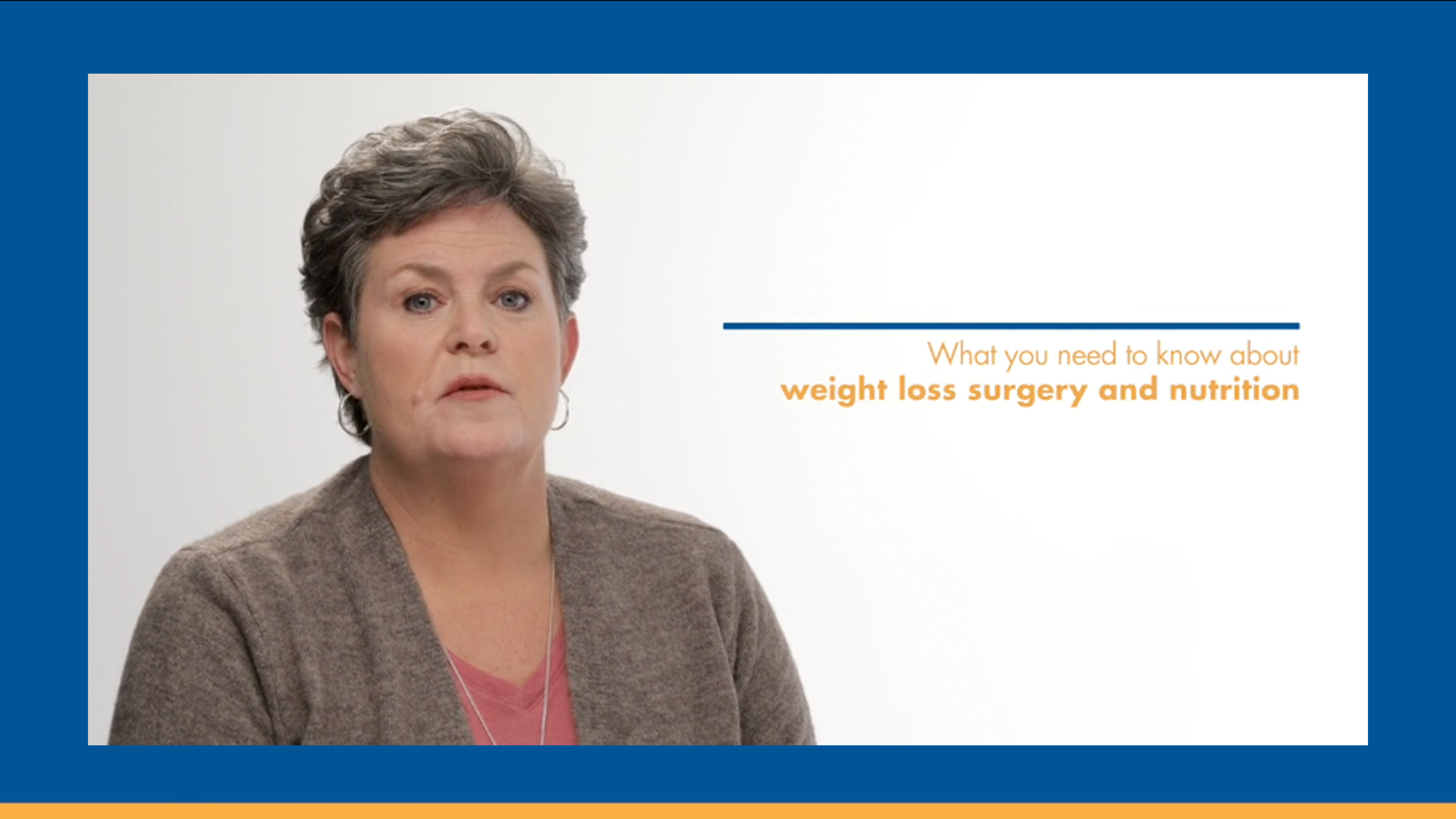 What you need to know about
weight loss surgery and nutrition